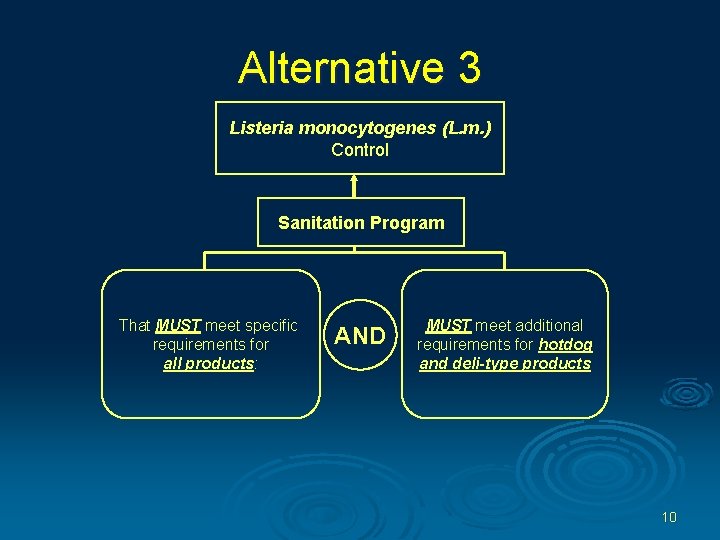 Alternative 3

Listeria monocytogenes (L.m.) Control

Sanitation Program

That MUST meet specific requirements for all products:

AND

MUST meet additional requirements for hotdog and deli-type products

10